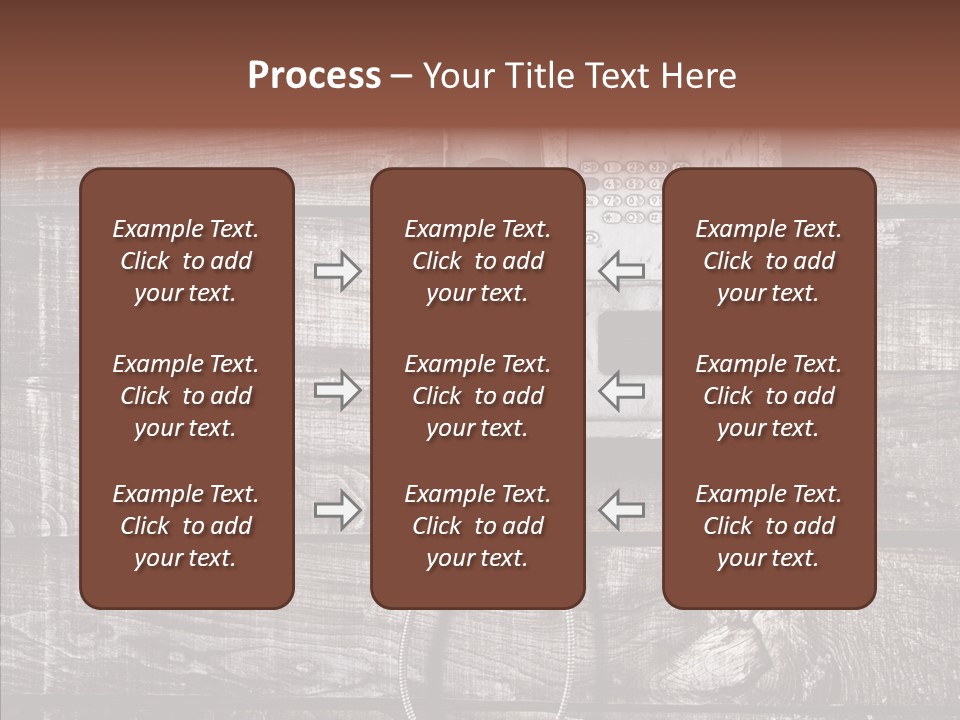 Process – Your Title Text Here

Example Text. Click to add your text.

Example Text. Click to add your text.

Example Text. Click to add your text.

Example Text. Click to add your text.

Example Text. Click to add your text.

Example Text. Click to add your text.

Example Text. Click to add your text.

Example Text. Click to add your text.

Example Text. Click to add your text.